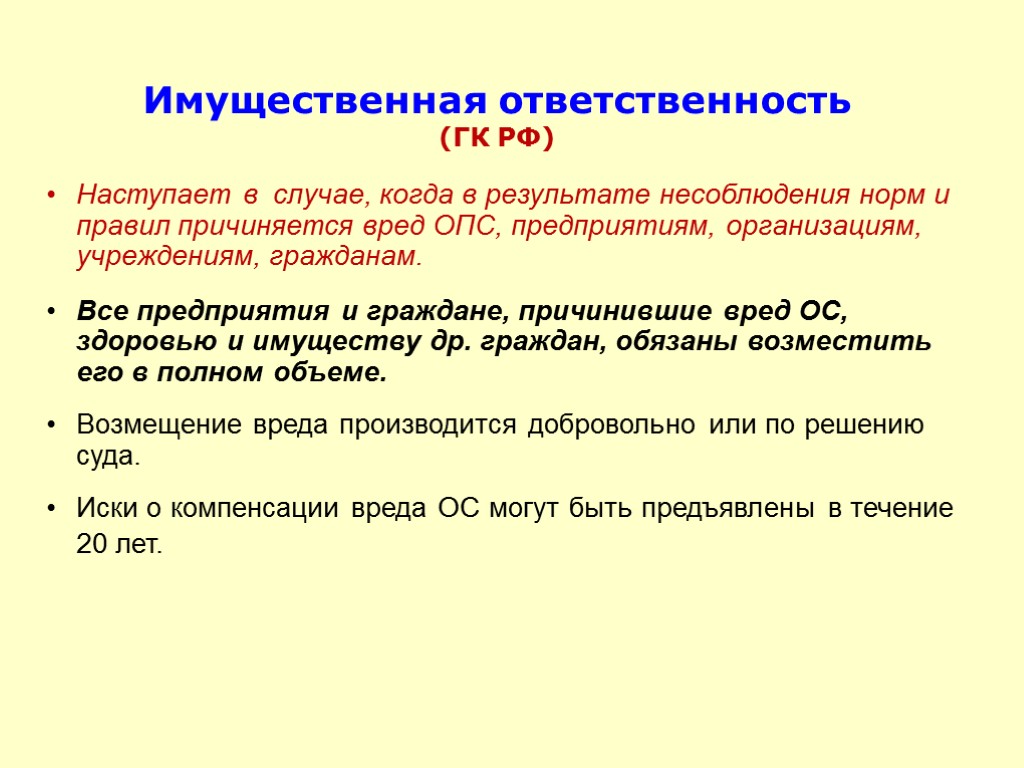 Имущественная ответственность
(ГК РФ)

• Наступает в случае, когда в результате несоблюдения норм и правил причиняется вред ОПС, предприятиям, организациям, учреждениям, гражданам.

• Все предприятия и граждане, причинившие вред ОС, здоровью и имуществу др. граждан, обязаны возместить его в полном объеме.

• Возмещение вреда производится добровольно или по решению суда.

• Иски о компенсации вреда ОС могут быть предъявлены в течение 20 лет.